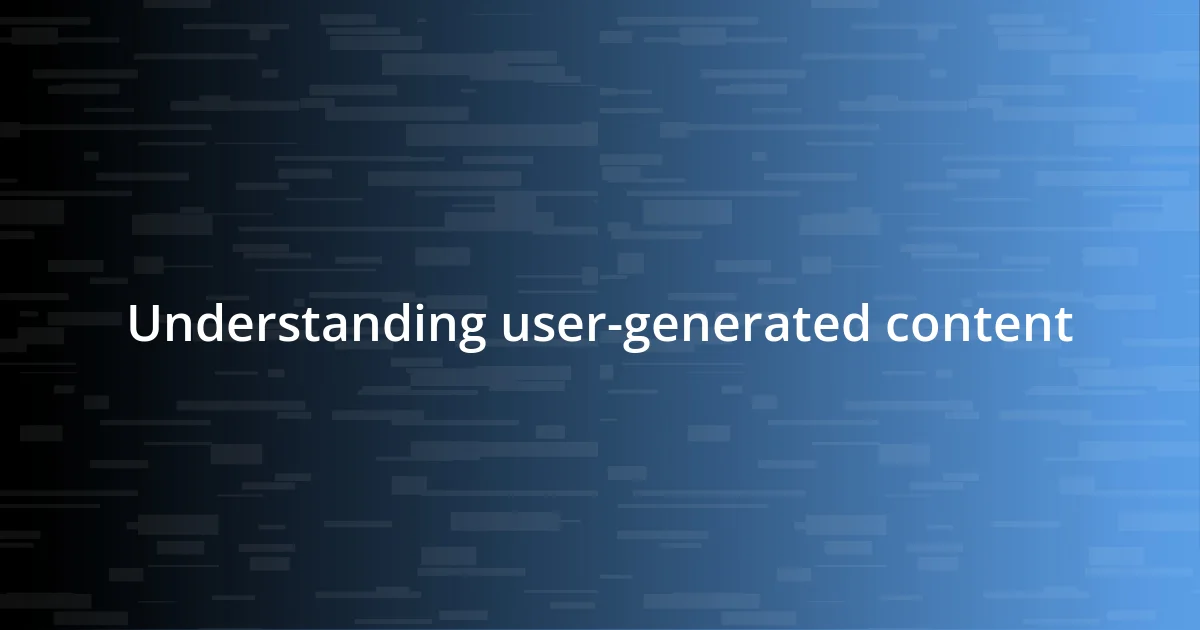 Understanding user-generated content